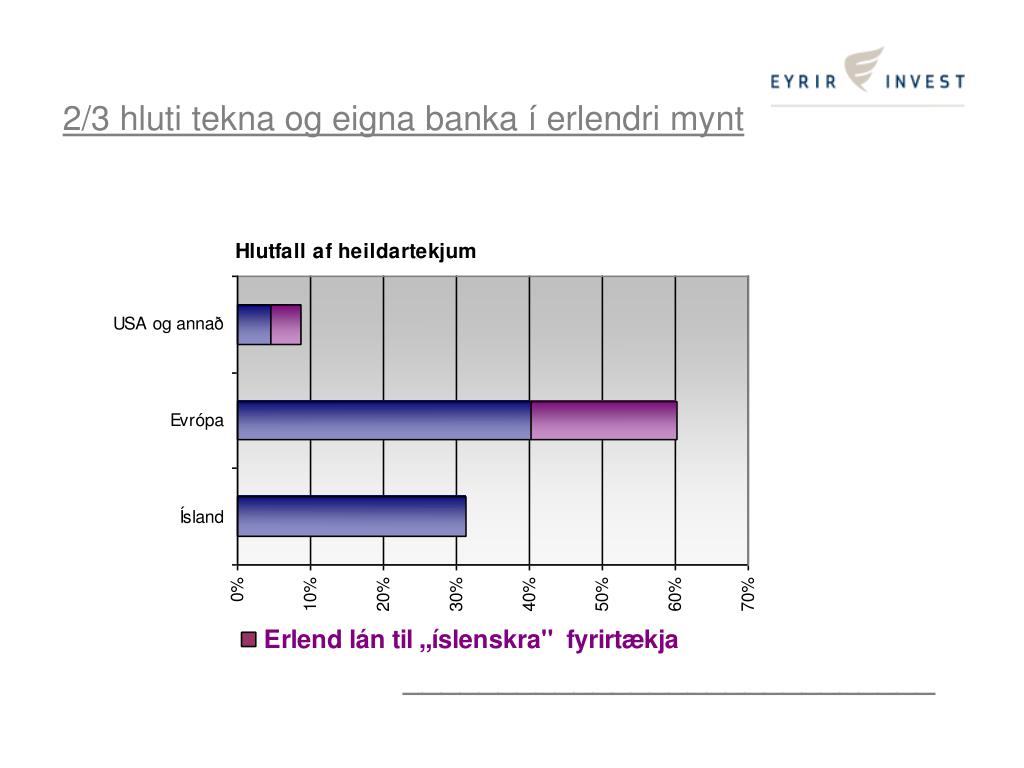 EYRIR INVEST

2/3 hluti tekna og eigna banka í erlendri mynt

Hlutfall af heildartekjum

USA og annað

Evrópa

Ísland

0%
10%
20%
30%
40%
50%
60%
70%

Erlend lán til „íslenskra"  fyrirtækja